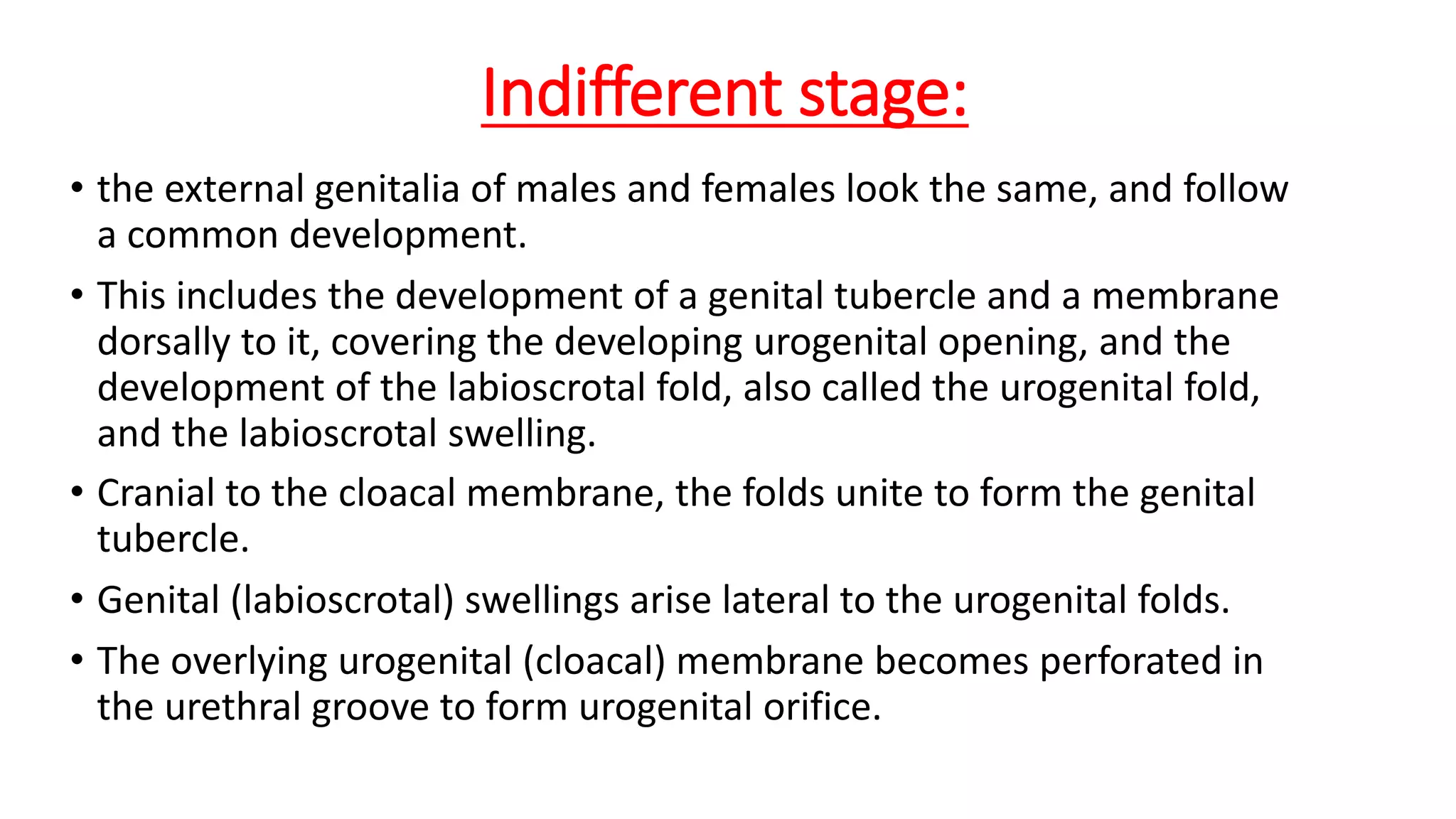 Indifferent stage:

• the external genitalia of males and females look the same, and follow a common development.

• This includes the development of a genital tubercle and a membrane dorsally to it, covering the developing urogenital opening, and the development of the labioscrotal fold, also called the urogenital fold, and the labioscrotal swelling.

• Cranial to the cloacal membrane, the folds unite to form the genital tubercle.

• Genital (labioscrotal) swellings arise lateral to the urogenital folds.

• The overlying urogenital (cloacal) membrane becomes perforated in the urethral groove to form urogenital orifice.